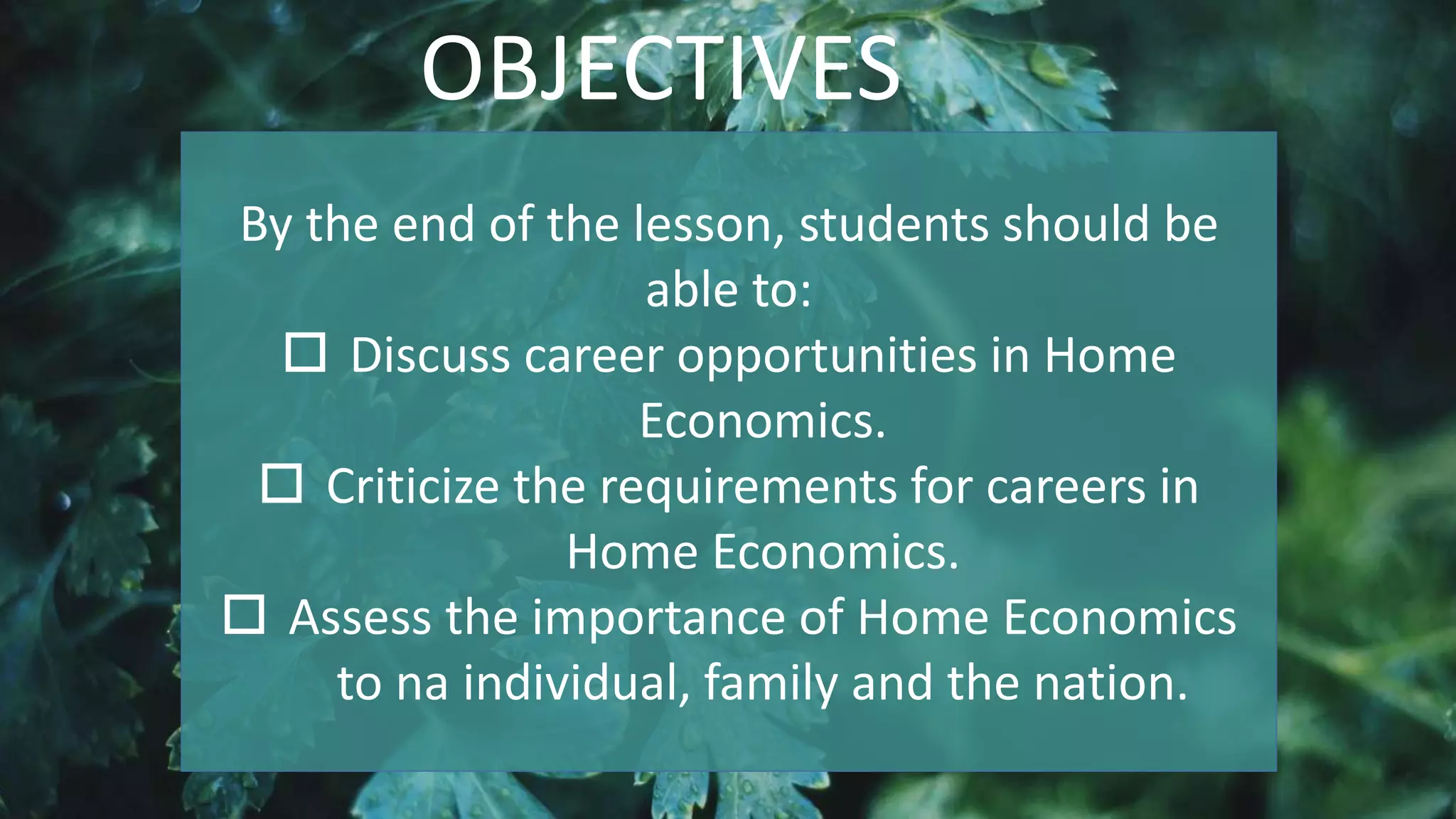 OBJECTIVES

By the end of the lesson, students should be able to:

☐ Discuss career opportunities in Home Economics.

☐ Criticize the requirements for careers in Home Economics.

☐ Assess the importance of Home Economics to na individual, family and the nation.